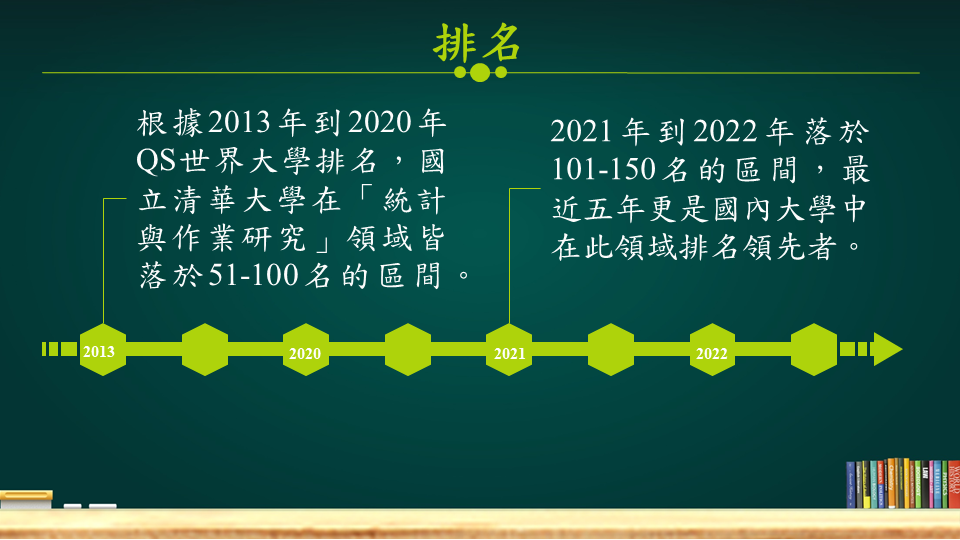 排名

根據2013年到2020年QS世界大學排名，國立清華大學在「統計與作業研究」領域皆落於51-100名的區間。

2021年到2022年落於101-150名的區間，最近五年更是國內大學中在此領域排名領先者。

2013

2020

2021

2022